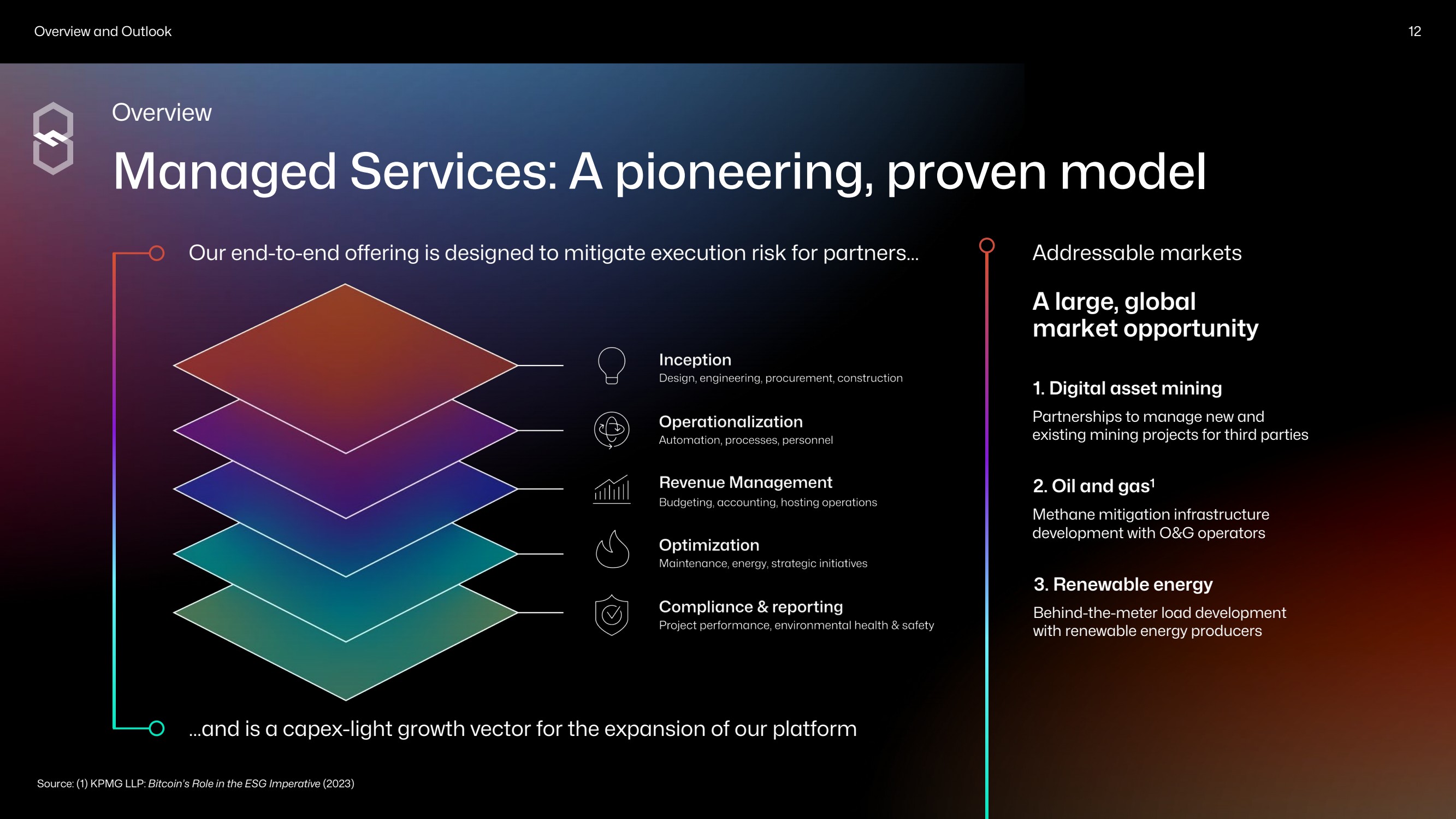 Overview and Outlook

12

Overview

Managed Services: A pioneering, proven model

Our end-to-end offering is designed to mitigate execution risk for partners...

Inception
Design, engineering, procurement, construction

Operationalization
Automation, processes, personnel

Revenue Management
Budgeting, accounting, hosting operations

Optimization
Maintenance, energy, strategic initiatives

Compliance & reporting
Project performance, environmental health & safety

...and is a capex-light growth vector for the expansion of our platform

Addressable markets

A large, global market opportunity

1. Digital asset mining
Partnerships to manage new and existing mining projects for third parties

2. Oil and gas$^1$
Methane mitigation infrastructure development with O&G operators

3. Renewable energy
Behind-the-meter load development with renewable energy producers

Source: (1) KPMG LLP: Bitcoin's Role in the ESG Imperative (2023)